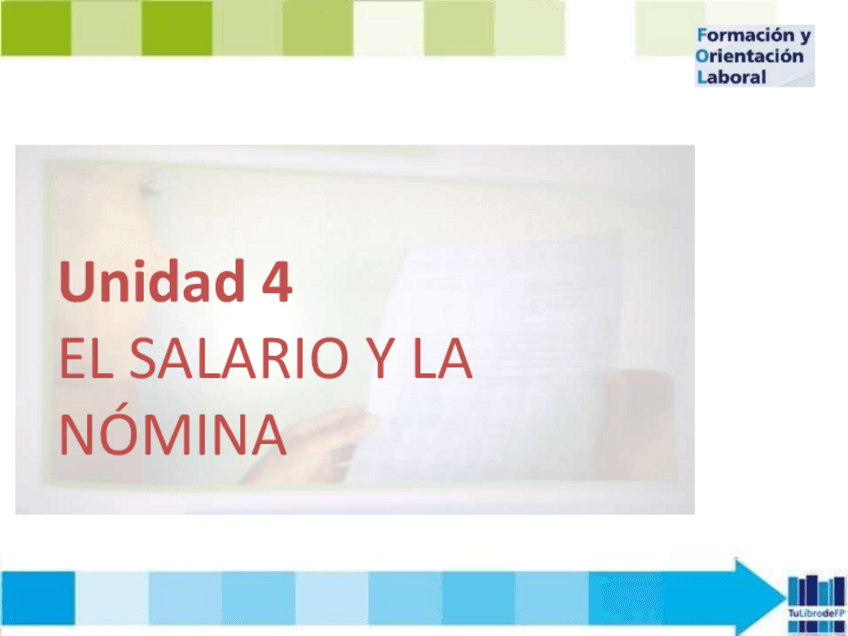 Formación y
Orientación
Laboral

Unidad 4
EL SALARIO Y LA NÓMINA

TuLibrodeFP